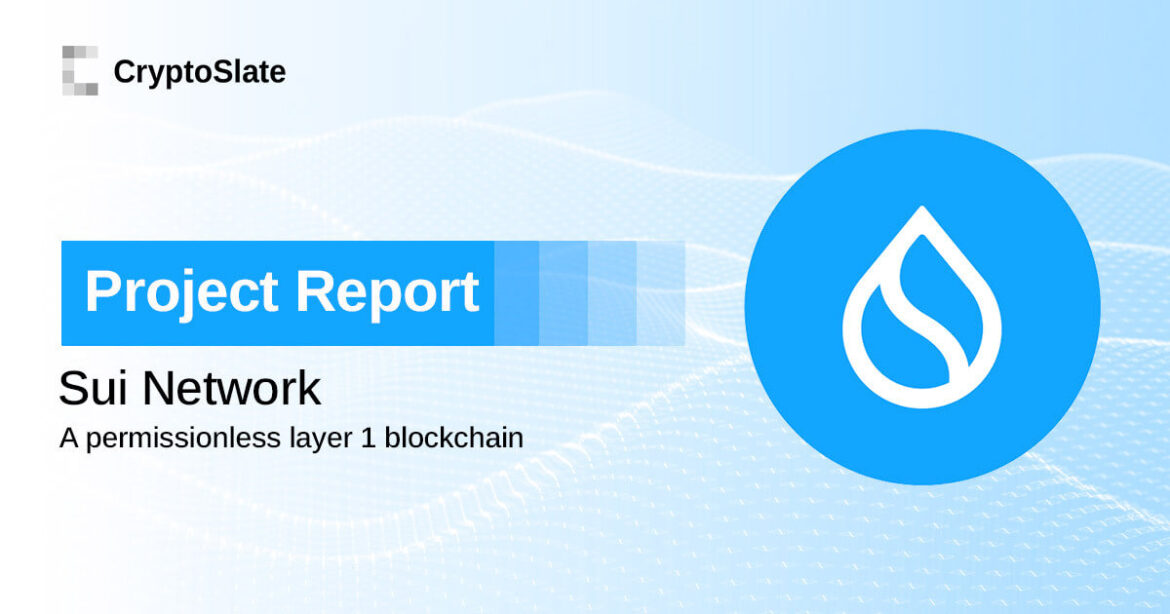 CryptoSlate

Project Report

Sui Network

A permissionless layer 1 blockchain